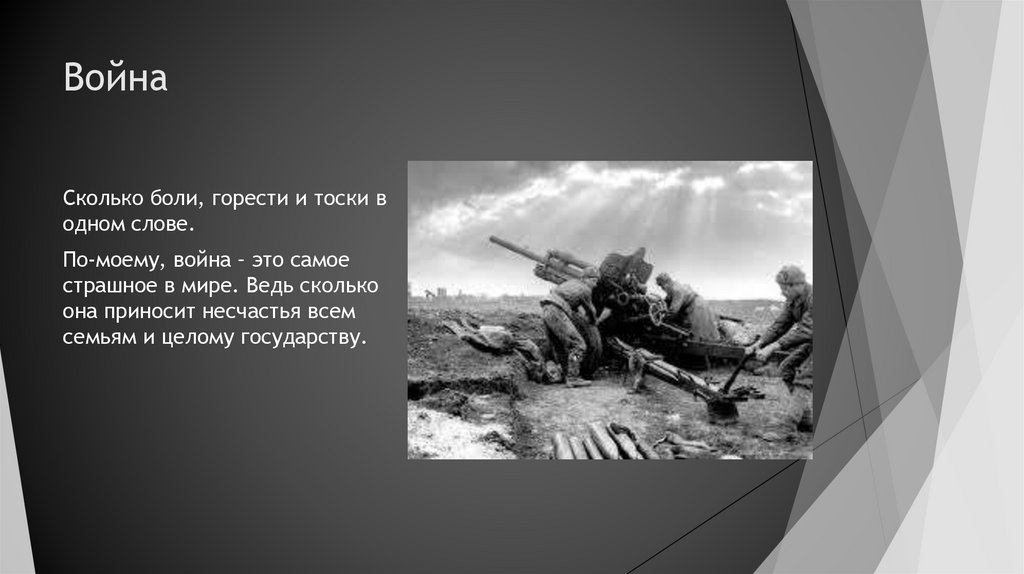 Война

Сколько боли, горести и тоски в одном слове.

По-моему, война - это самое страшное в мире. Ведь сколько она приносит несчастья всем семьям и целому государству.